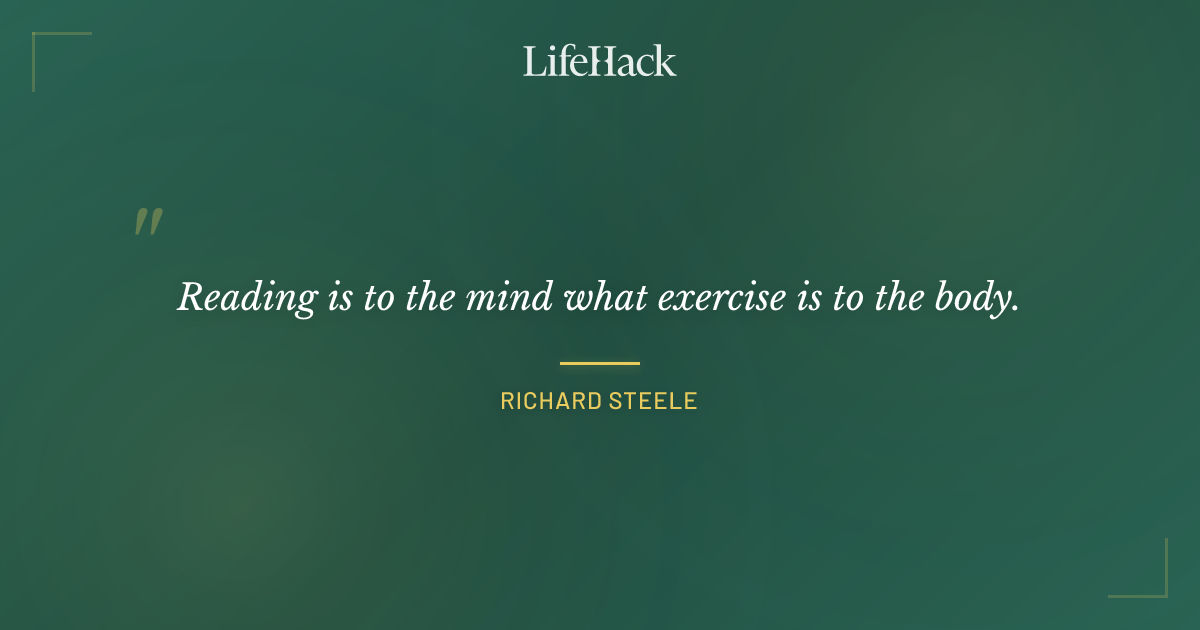 LifeHack

"

Reading is to the mind what exercise is to the body.

RICHARD STEELE